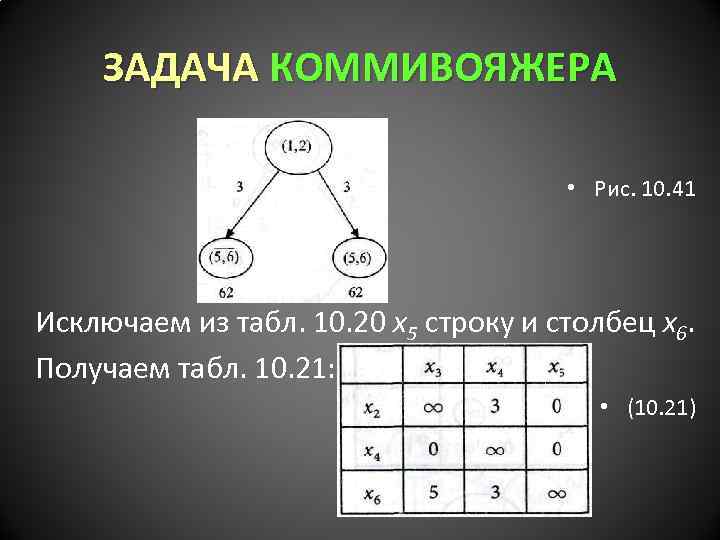 ЗАДАЧА КОММИВОЯЖЕРА

(1,2)

3

3

$(5,\bar{6})$

(5,6)

62

62

• Рис. 10.41

Исключаем из табл. 10.20 $x_5$ строку и столбец $x_6$. Получаем табл. 10.21:

| | $x_3$ | $x_4$ | $x_5$ |
|---|---|---|---|
| $x_2$ | $\infty$ | 3 | 0 |
| $x_4$ | 0 | $\infty$ | 0 |
| $x_6$ | 5 | 3 | $\infty$ |

• (10.21)